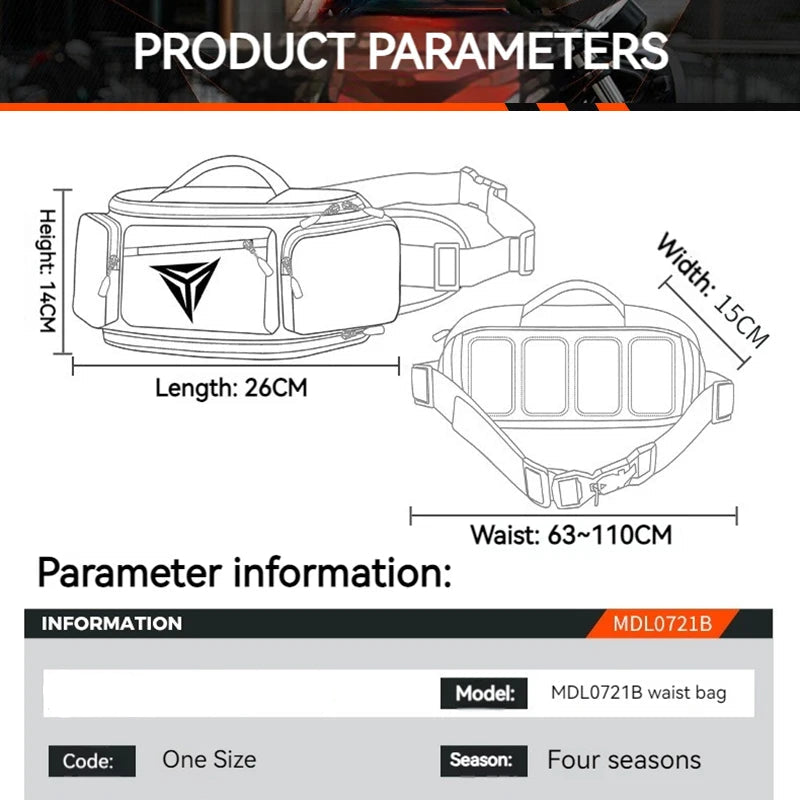 PRODUCT PARAMETERS

Height: 14CM

Length: 26CM

Width: 15CM

Waist: 63~110CM

Parameter information:

INFORMATION

MDL0721B

Model: MDL0721B waist bag

Code: One Size

Season: Four seasons